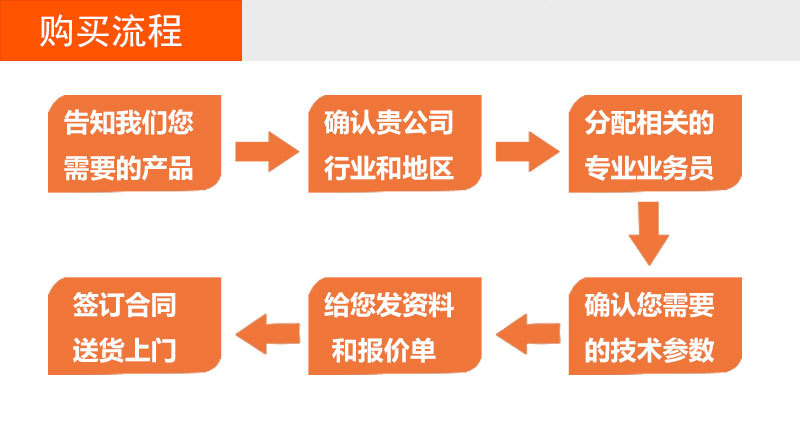 购买流程

告知我们您需要的产品

确认贵公司行业和地区

分配相关的专业业务员

确认您需要的技术参数

给您发资料和报价单

签订合同送货上门